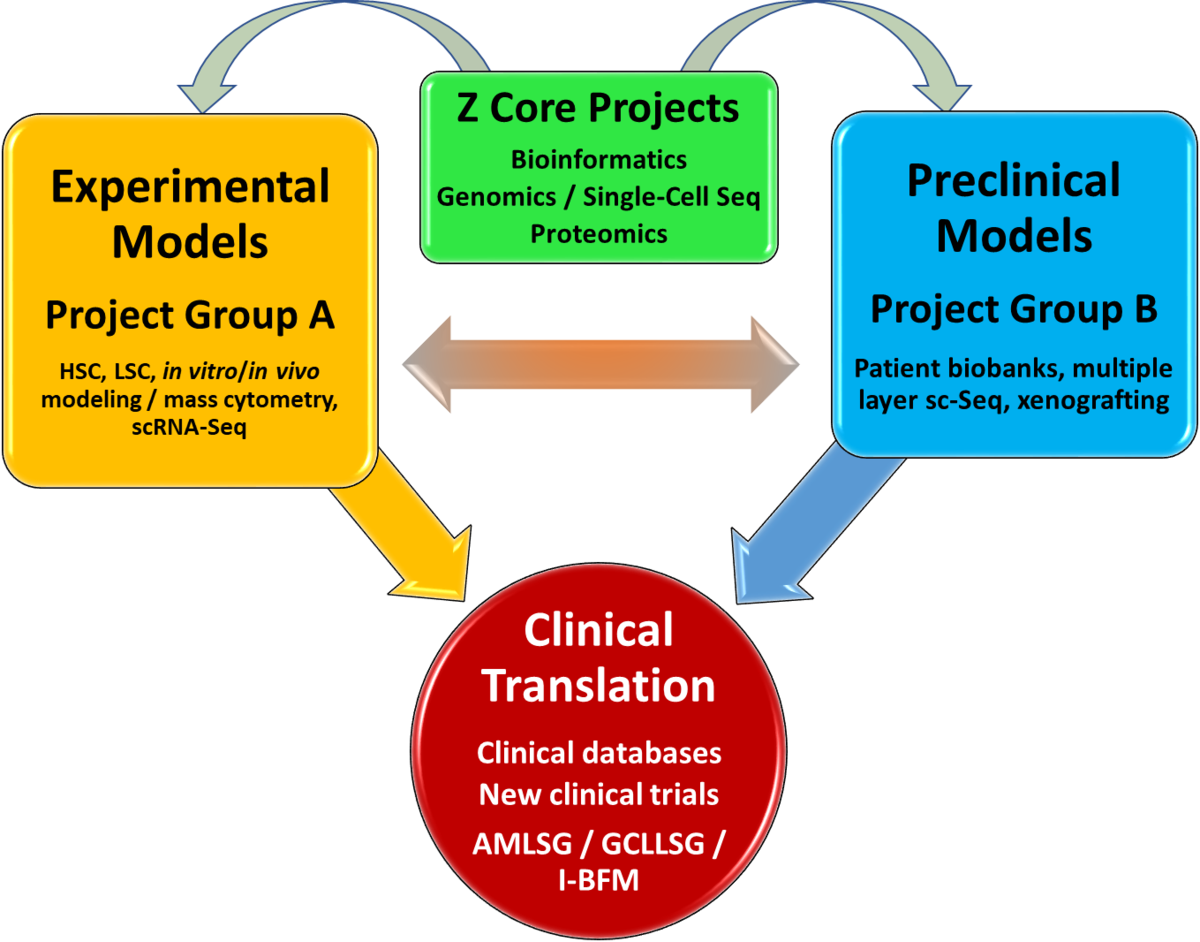 Z Core Projects

Bioinformatics
Genomics / Single-Cell Seq
Proteomics

Experimental Models

Project Group A

HSC, LSC, in vitro/in vivo modeling / mass cytometry, scRNA-Seq

Preclinical Models

Project Group B

Patient biobanks, multiple layer sc-Seq, xenografting

Clinical Translation

Clinical databases
New clinical trials

AMLSG / GCLLSG / I-BFM